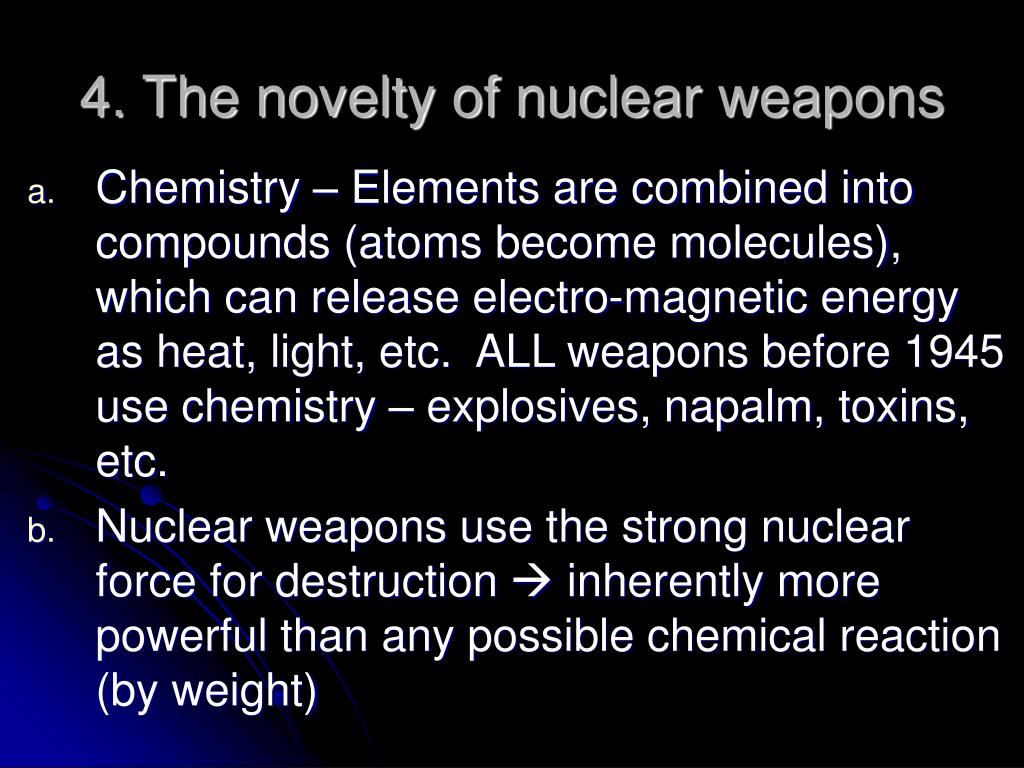 4. The novelty of nuclear weapons

a. Chemistry – Elements are combined into compounds (atoms become molecules), which can release electro-magnetic energy as heat, light, etc.  ALL weapons before 1945 use chemistry – explosives, napalm, toxins, etc.

b. Nuclear weapons use the strong nuclear force for destruction → inherently more powerful than any possible chemical reaction (by weight)